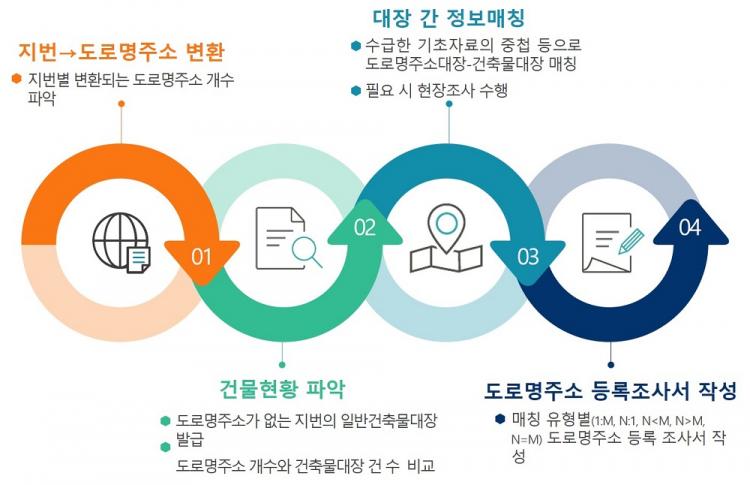 지번→도로명주소 변환

지번별 변환되는 도로명주소 개수 파악

대장 간 정보매칭

수급한 기초자료의 중첩 등으로 도로명주소대장-건축물대장 매칭

필요 시 현장조사 수행

01

02

03

04

건물현황 파악

도로명주소가 없는 지번의 일반건축물대장 발급

도로명주소 개수와 건축물대장 건 수 비교

도로명주소 등록조사서 작성

매칭 유형별(1:M, N:1, N<M, N>M, N=M) 도로명주소 등록 조사서 작성